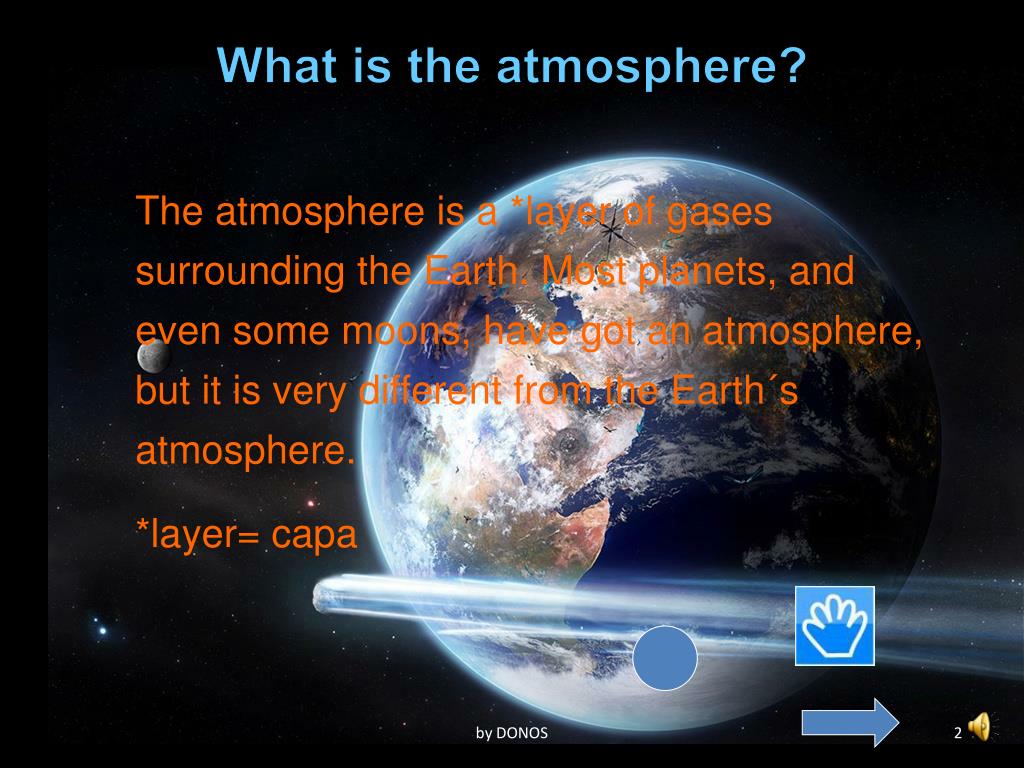 What is the atmosphere?

The atmosphere is a *layer of gases surrounding the Earth. Most planets, and even some moons, have got an atmosphere, but it is very different from the Earth´s atmosphere.

*layer= capa

by DONOS

2